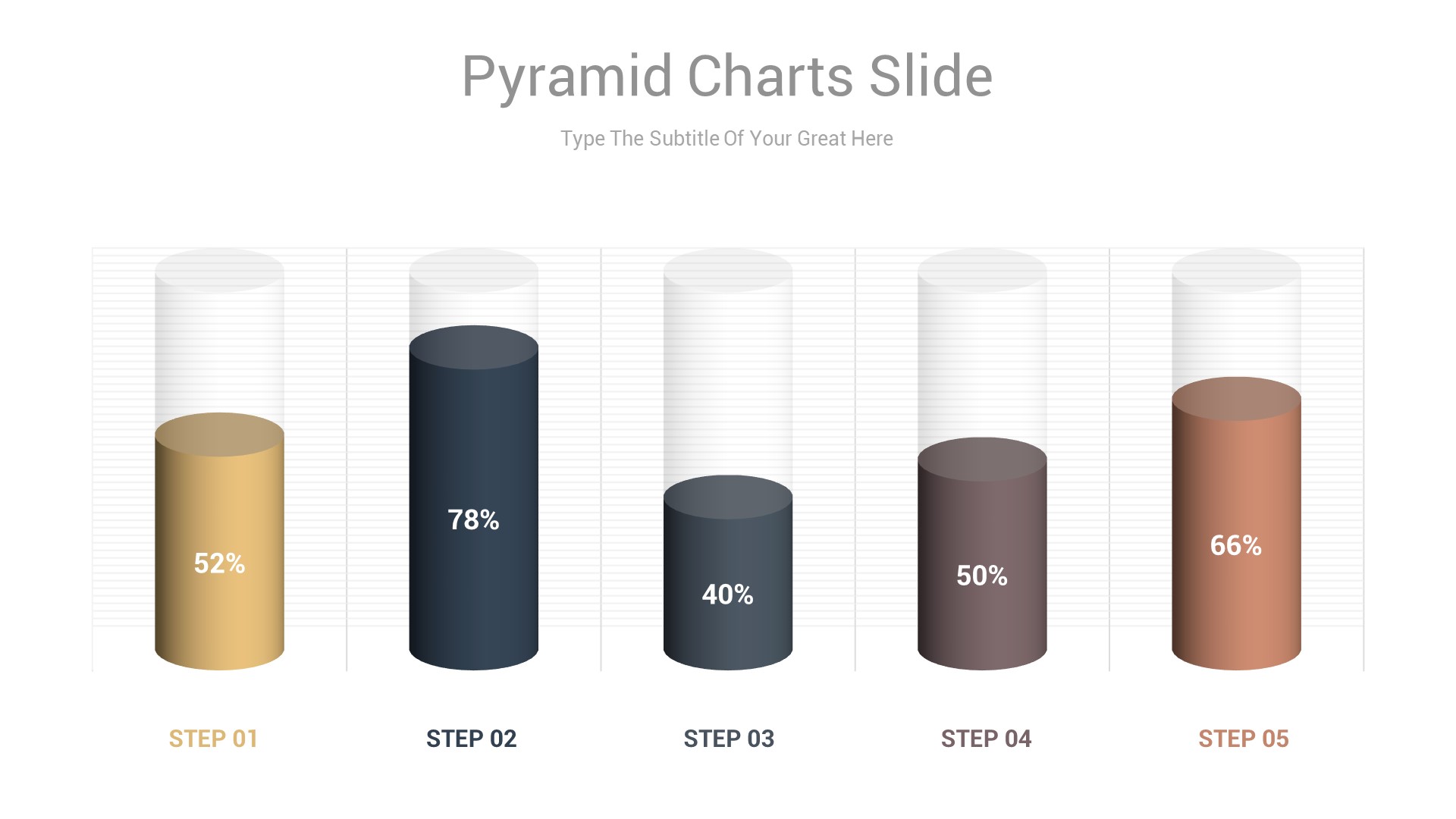 Pyramid Charts Slide

Type The Subtitle Of Your Great Here

52%

78%

40%

50%

66%

STEP 01

STEP 02

STEP 03

STEP 04

STEP 05